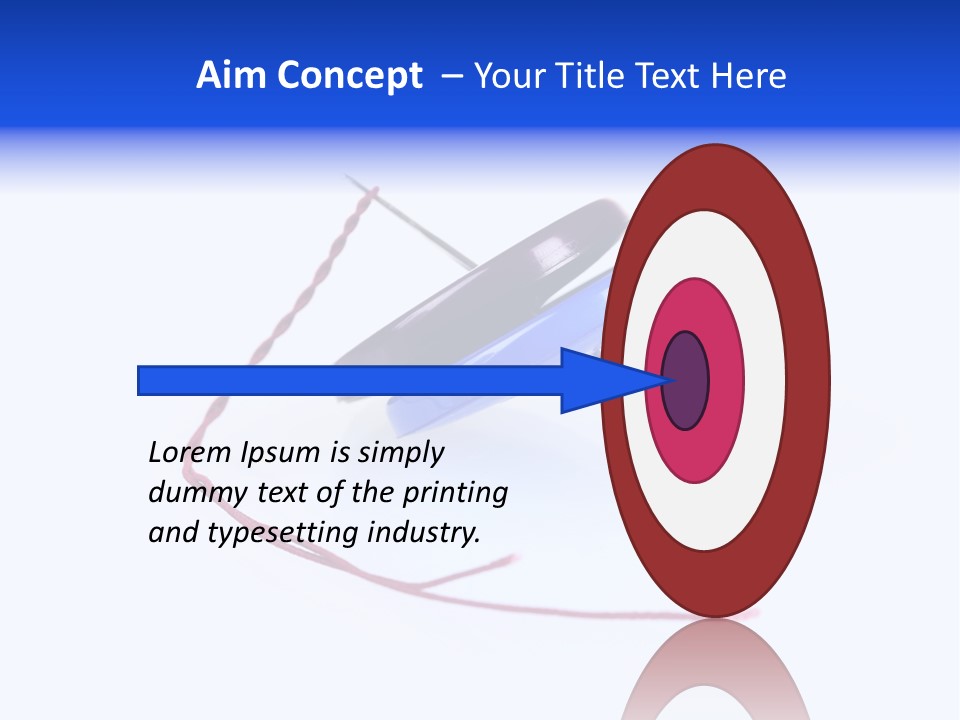 Aim Concept – Your Title Text Here

Lorem Ipsum is simply dummy text of the printing and typesetting industry.